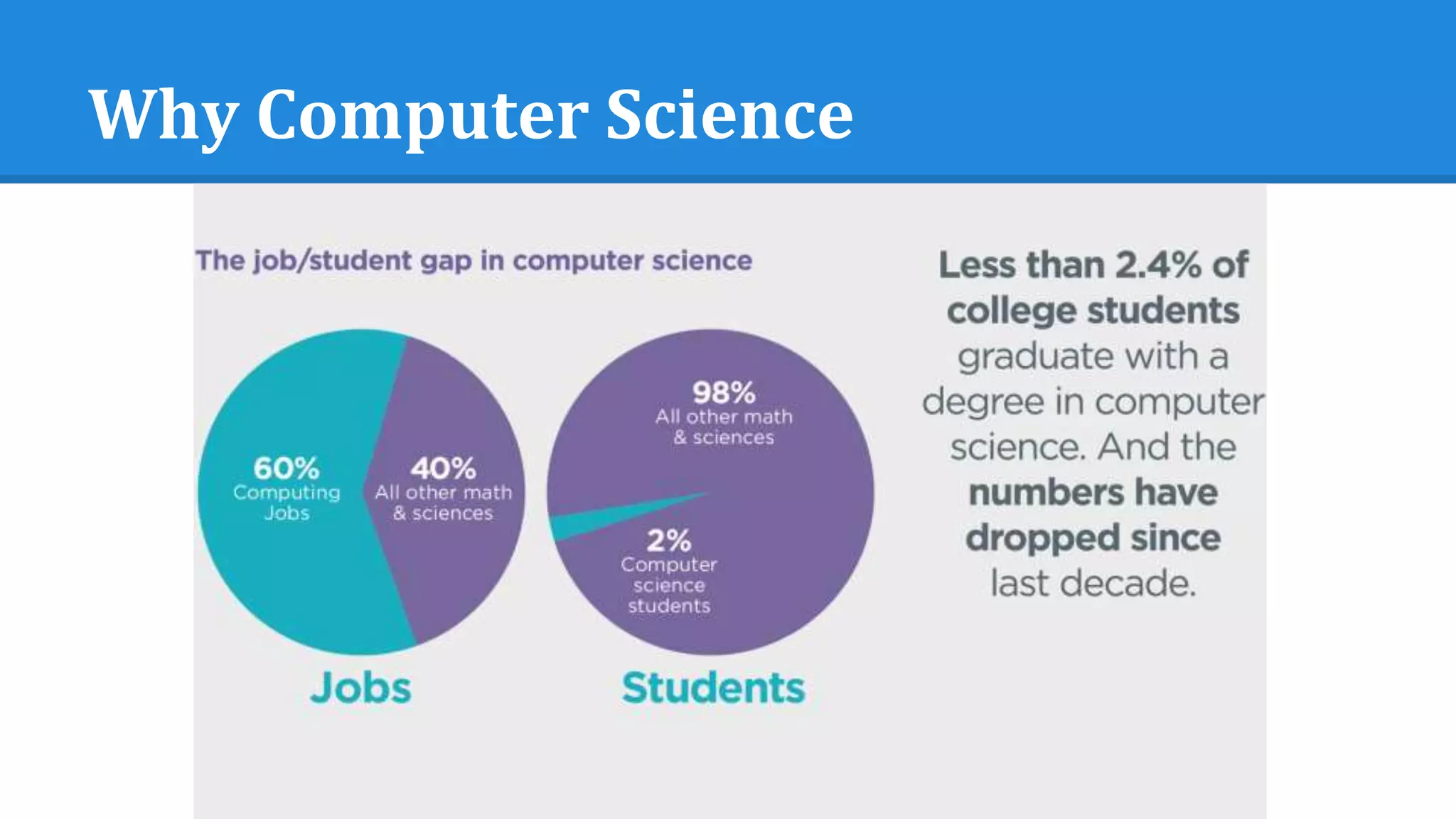 Why Computer Science

The job/student gap in computer science

60%
Computing Jobs

40%
All other math & sciences

Jobs

98%
All other math & sciences

2%
Computer science students

Students

Less than 2.4% of college students graduate with a degree in computer science. And the numbers have dropped since last decade.